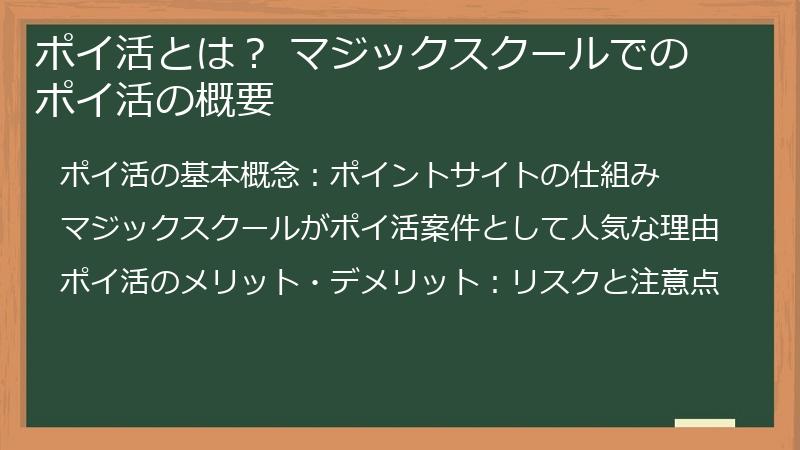 ポイ活とは？ マジックスクールでのポイ活の概要

ポイ活の基本概念：ポイントサイトの仕組み

マジックスクールがポイ活案件として人気な理由

ポイ活のメリット・デメリット：リスクと注意点